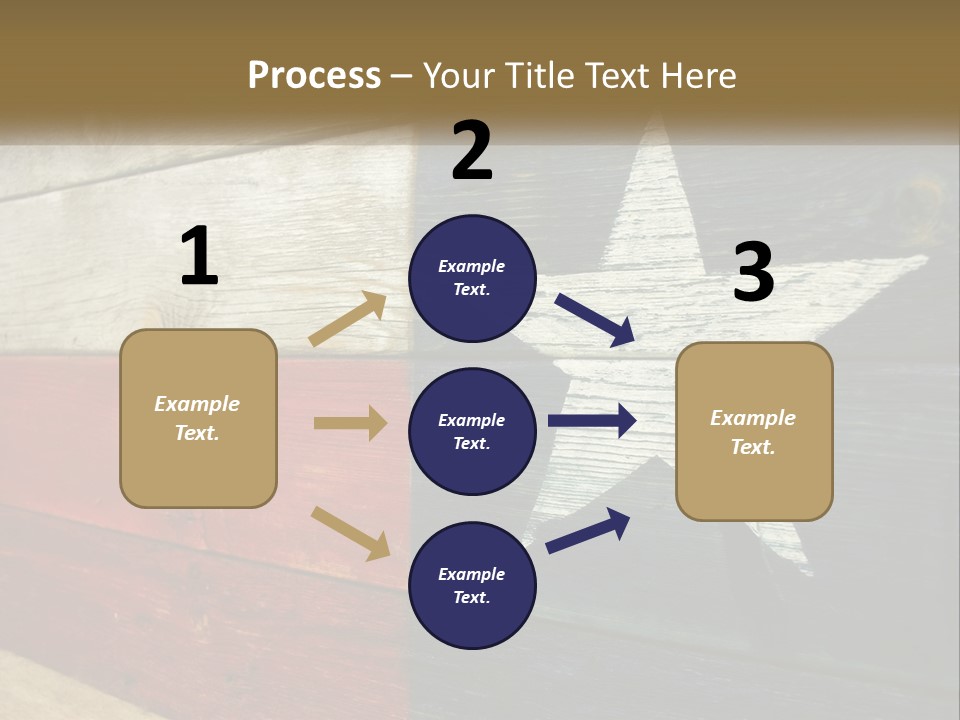 Process – Your Title Text Here

1

Example Text.

2

Example Text.

Example Text.

Example Text.

3

Example Text.